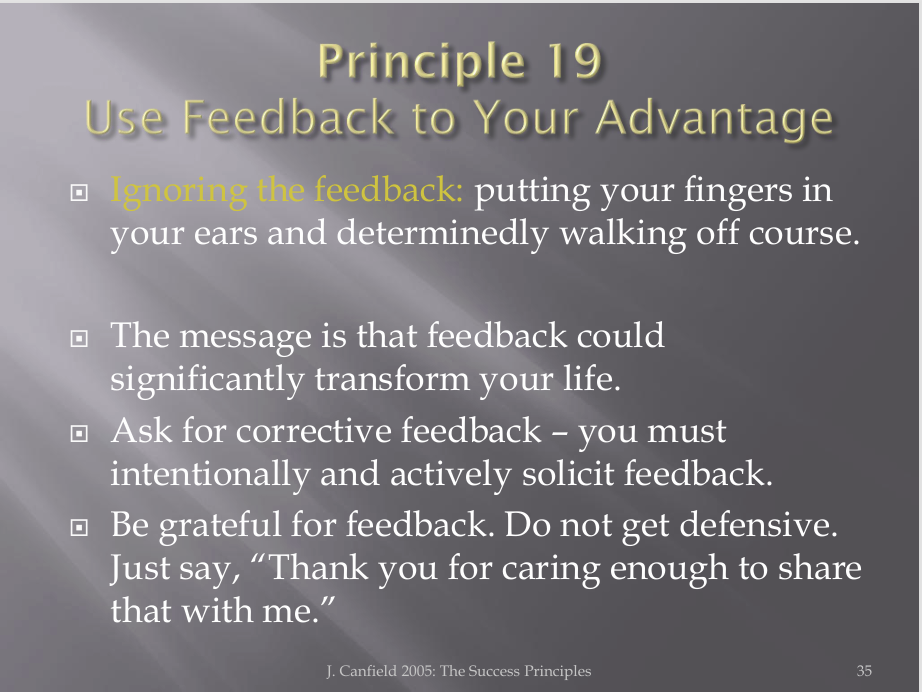 Principle 19
Use Feedback to Your Advantage

Ignoring the feedback: putting your fingers in your ears and determinedly walking off course.

The message is that feedback could significantly transform your life.

Ask for corrective feedback – you must intentionally and actively solicit feedback.

Be grateful for feedback. Do not get defensive. Just say, “Thank you for caring enough to share that with me.”

J. Canfield 2005: The Success Principles

35